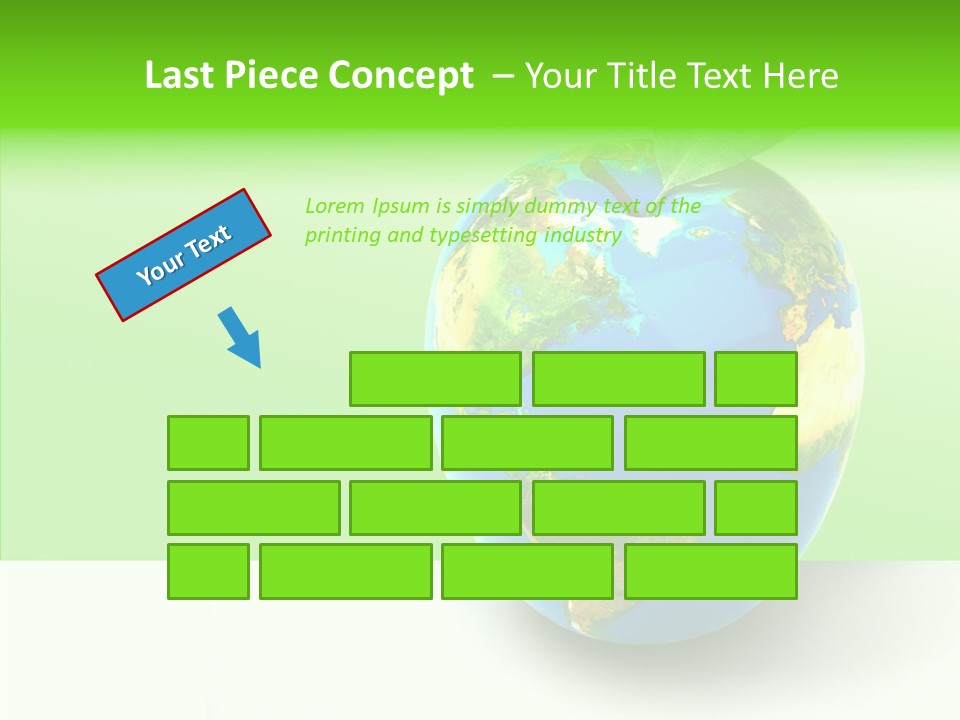 Last Piece Concept – Your Title Text Here

Your Text

Lorem Ipsum is simply dummy text of the printing and typesetting industry